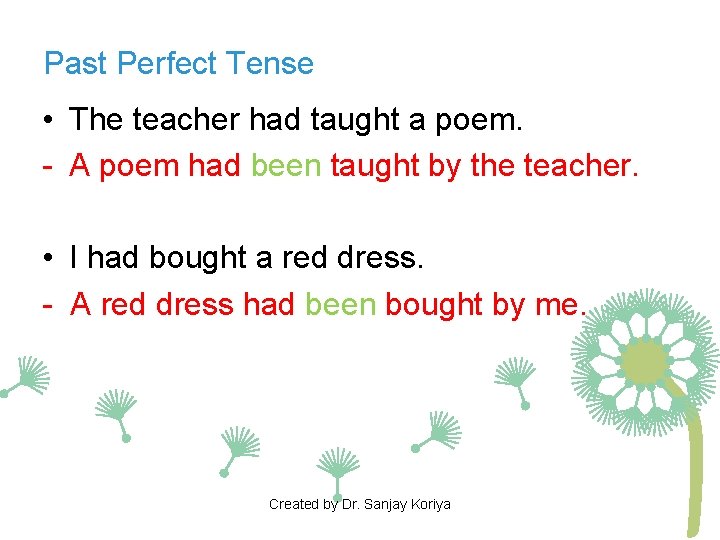 Past Perfect Tense

• The teacher had taught a poem.
- A poem had been taught by the teacher.

• I had bought a red dress.
- A red dress had been bought by me.

Created by Dr. Sanjay Koriya